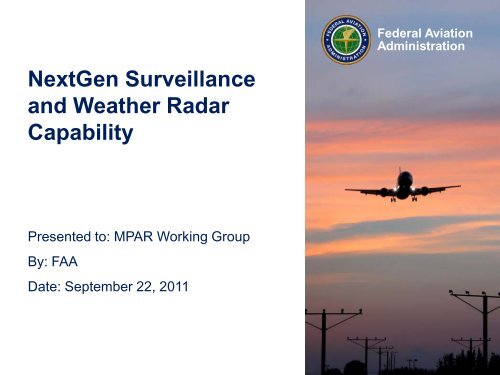 FEDERAL AVIATION ADMINISTRATION

Federal Aviation Administration

NextGen Surveillance and Weather Radar Capability

Presented to: MPAR Working Group

By: FAA

Date: September 22, 2011